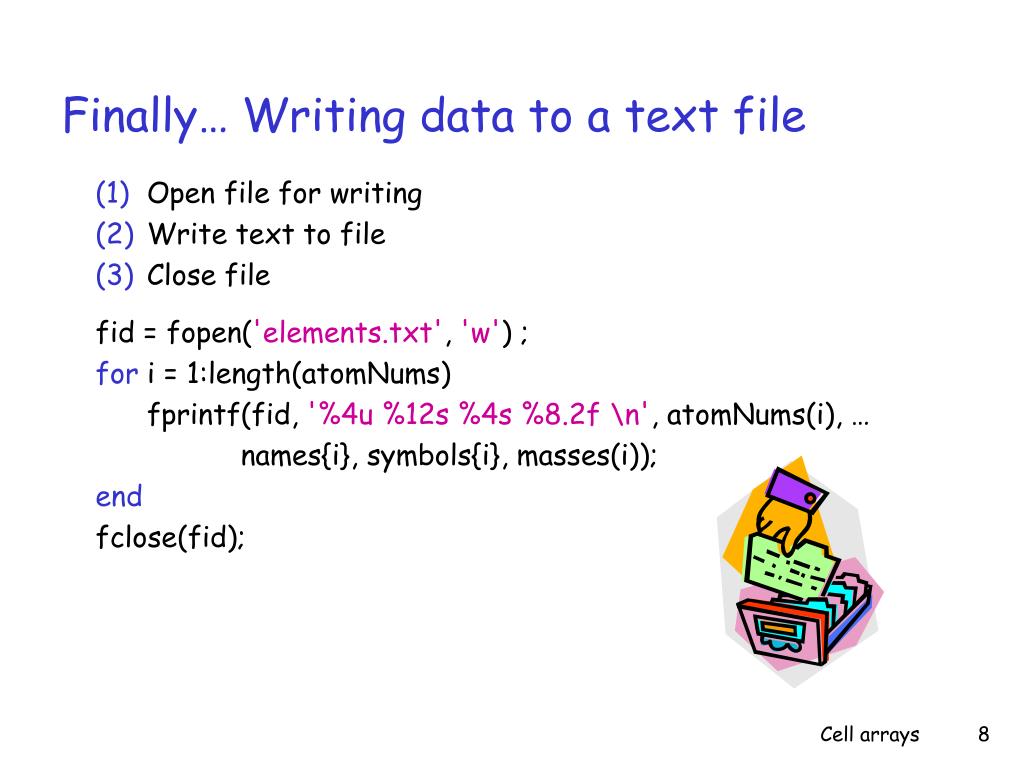 Finally… Writing data to a text file

(1) Open file for writing
(2) Write text to file
(3) Close file

fid = fopen('elements.txt', 'w') ;
for i = 1:length(atomNums)
fprintf(fid, '%4u %12s %4s %8.2f \n', atomNums(i), …
names{i}, symbols{i}, masses(i));
end
fclose(fid);

Cell arrays 8